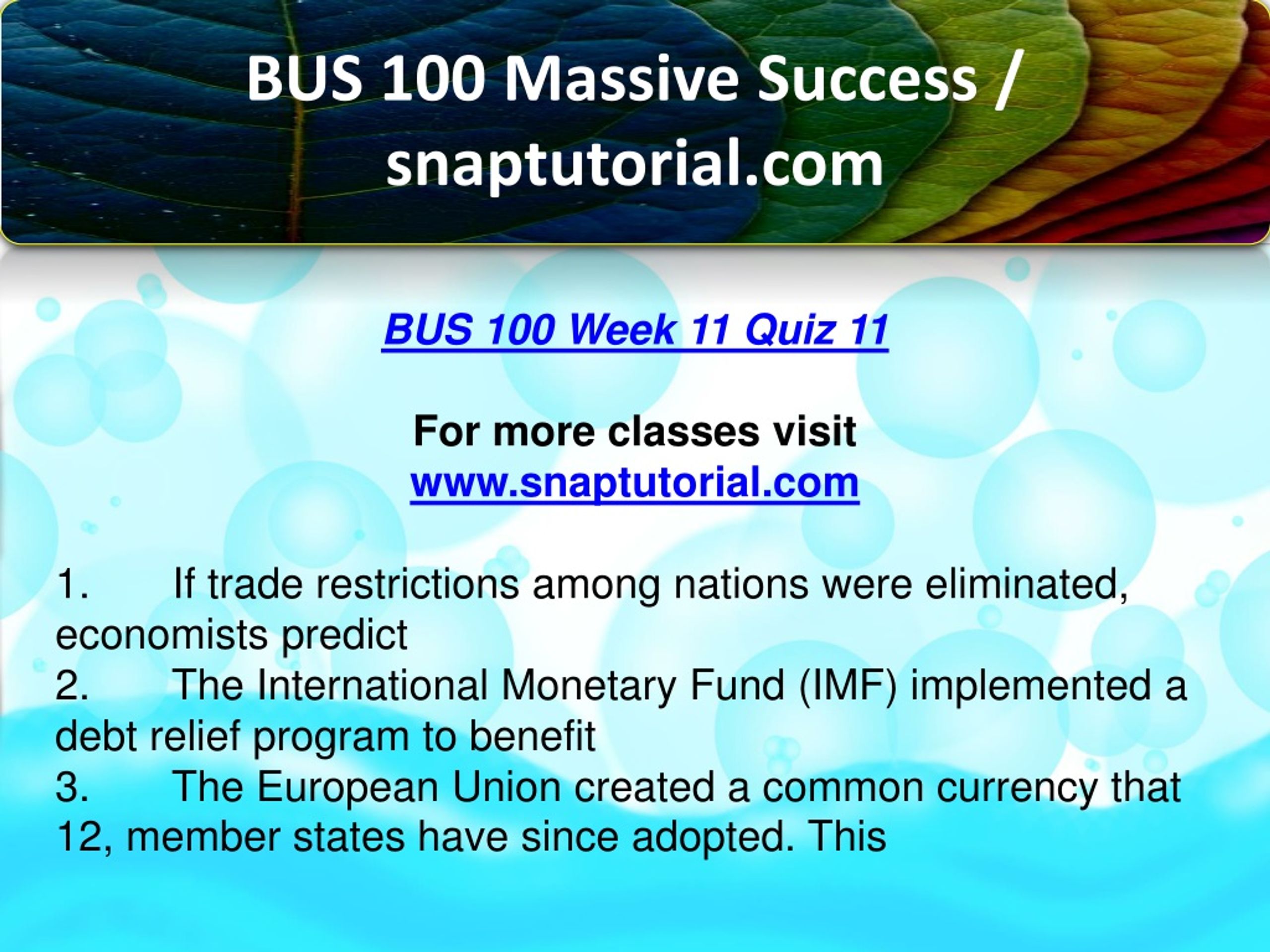 BUS 100 Massive Success / snaptutorial.com

BUS 100 Week 11 Quiz 11

For more classes visit
www.snaptutorial.com

1. If trade restrictions among nations were eliminated, economists predict
2. The International Monetary Fund (IMF) implemented a debt relief program to benefit
3. The European Union created a common currency that 12, member states have since adopted. This